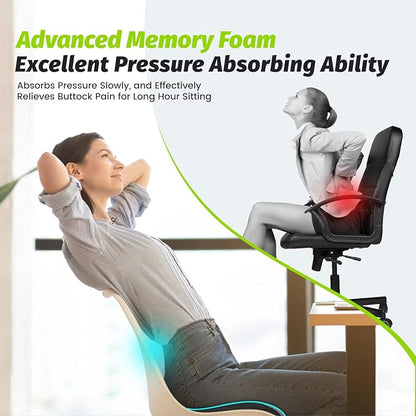 Advanced Memory Foam
Excellent Pressure Absorbing Ability

Absorbs Pressure Slowly, and Effectively Relieves Buttock Pain for Long Hour Sitting